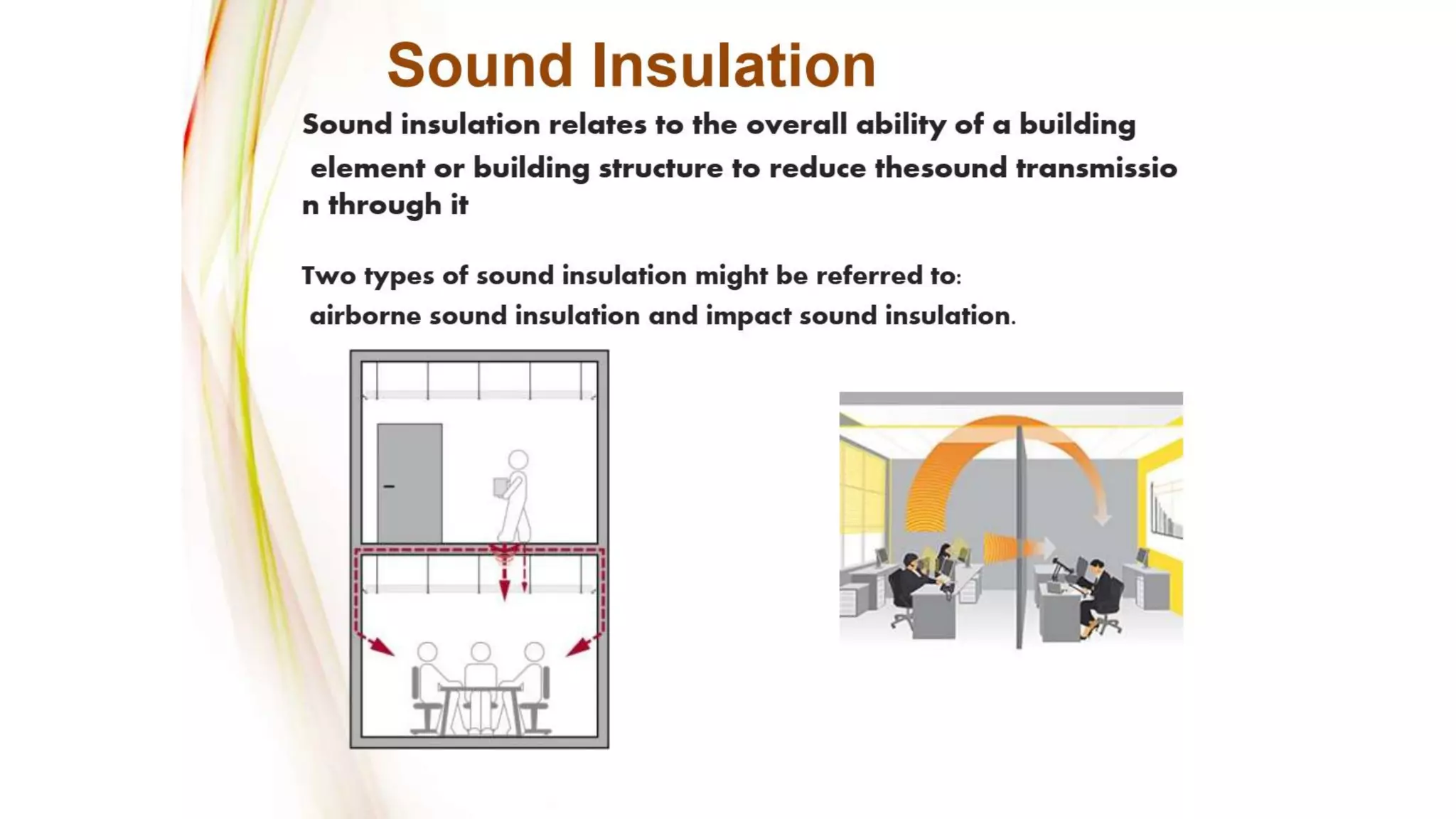 Sound Insulation

Sound insulation relates to the overall ability of a building element or building structure to reduce thesound transmission through it

Two types of sound insulation might be referred to: airborne sound insulation and impact sound insulation.